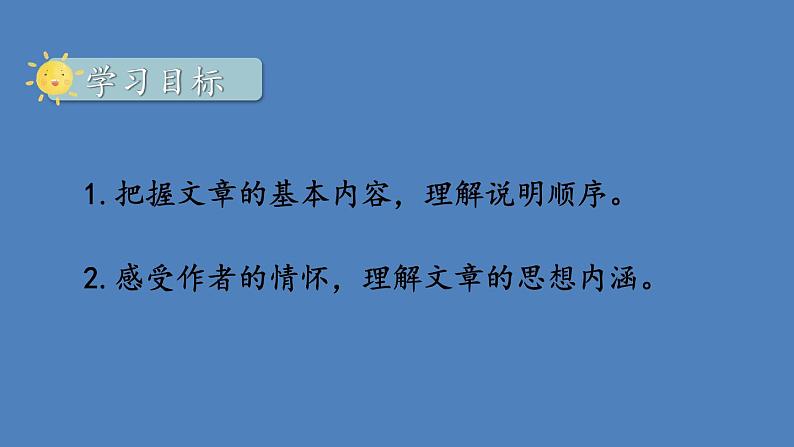 学习目标

1. 把握文章的基本内容，理解说明顺序。

2. 感受作者的情怀，理解文章的思想内涵。